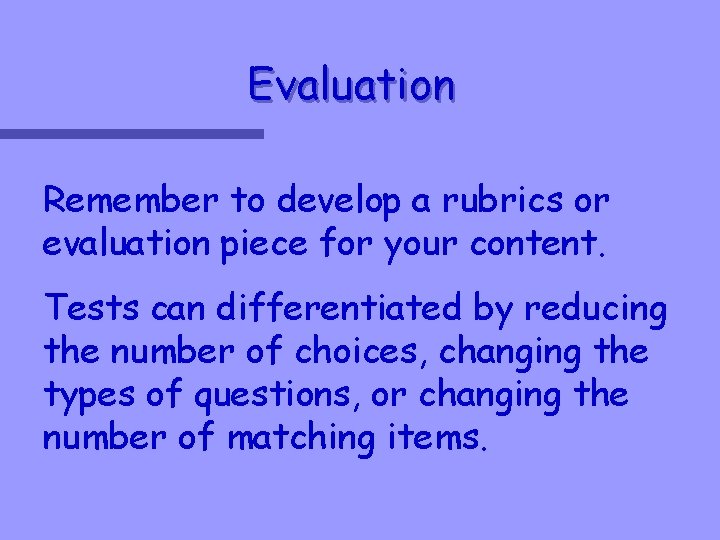 Evaluation

Remember to develop a rubrics or evaluation piece for your content.

Tests can differentiated by reducing the number of choices, changing the types of questions, or changing the number of matching items.